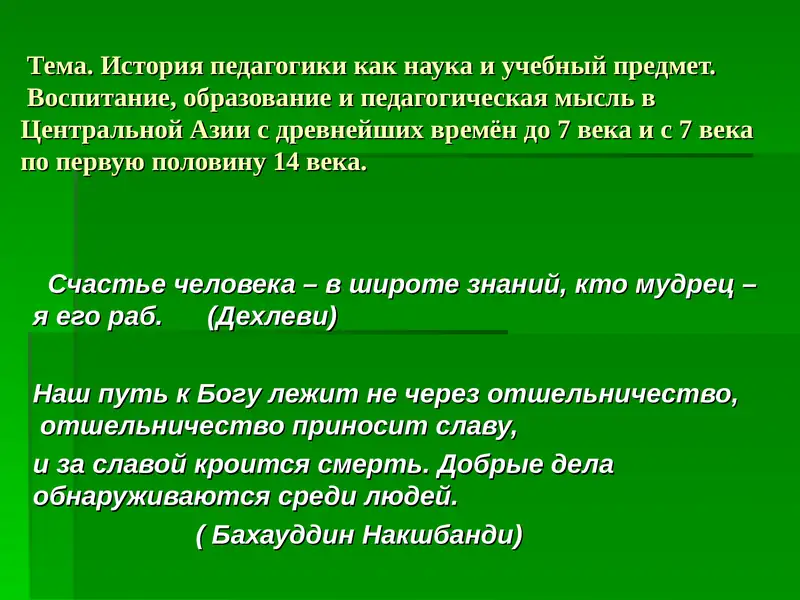 Тема. История педагогики как наука и учебный предмет. Воспитание, образование и педагогическая мысль в Центральной Азии с древнейших времён до 7 века и с 7 века по первую половину 14 века.

Счастье человека – в широте знаний, кто мудрец – я его раб. (Дехлеви)

Наш путь к Богу лежит не через отшельничество, отшельничество приносит славу,

и за славой кроится смерть. Добрые дела обнаруживаются среди людей.

( Бахауддин Накшбанди)